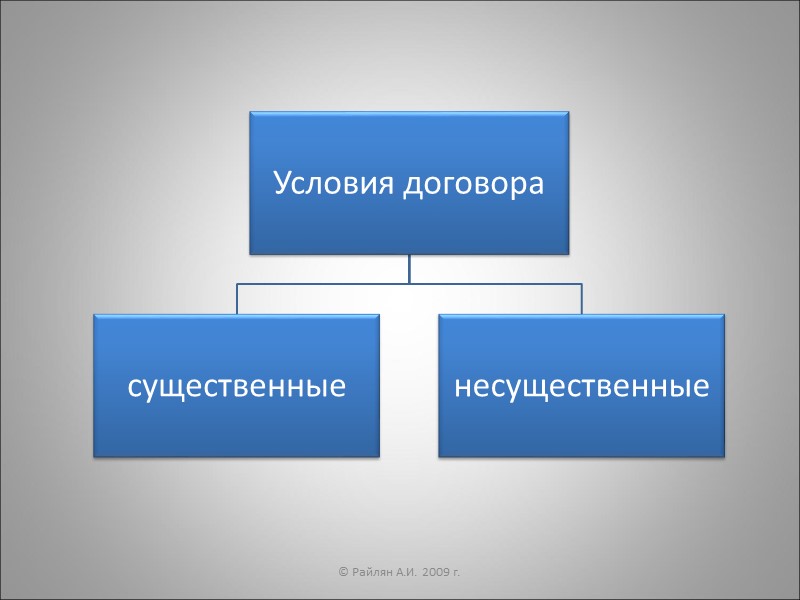 Условия договора

существенные

несущественные

© Райлян А.И. 2009 г.